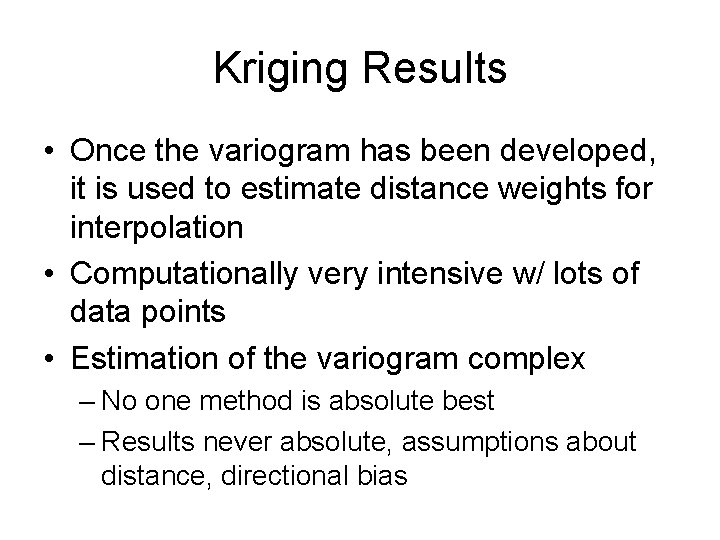 Kriging Results

• Once the variogram has been developed, it is used to estimate distance weights for interpolation

• Computationally very intensive w/ lots of data points

• Estimation of the variogram complex

– No one method is absolute best

– Results never absolute, assumptions about distance, directional bias